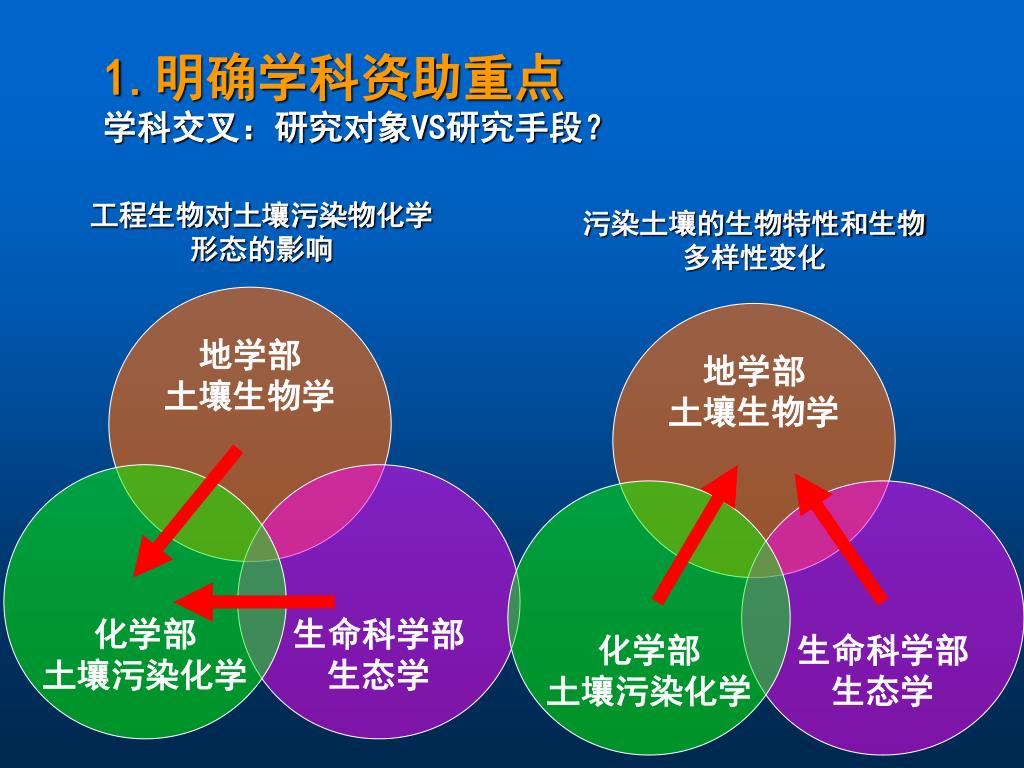 1. 明确学科资助重点
学科交叉：研究对象VS研究手段？

工程生物对土壤污染物化学形态的影响

地学部
土壤生物学

化学部
土壤污染化学

生命科学部
生态学

污染土壤的生物特性和生物多样性变化

地学部
土壤生物学

化学部
土壤污染化学

生命科学部
生态学